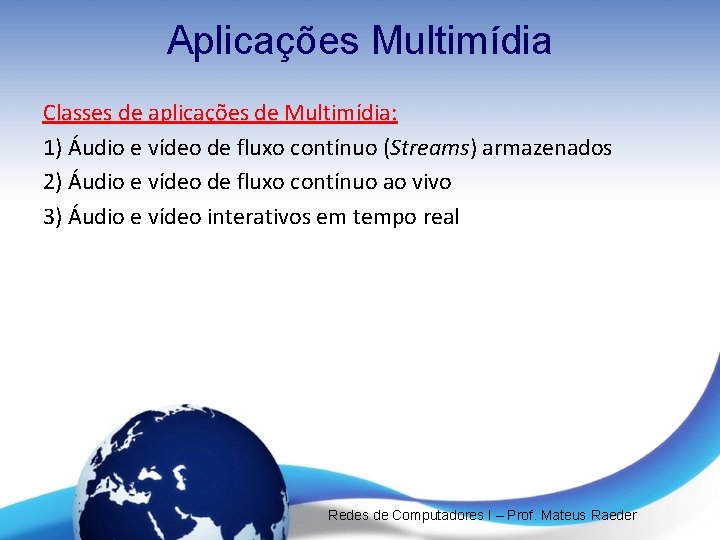 Aplicações Multimídia

Classes de aplicações de Multimídia:

1) Áudio e vídeo de fluxo contínuo (Streams) armazenados

2) Áudio e vídeo de fluxo contínuo ao vivo

3) Áudio e vídeo interativos em tempo real

Redes de Computadores I – Prof. Mateus Raeder